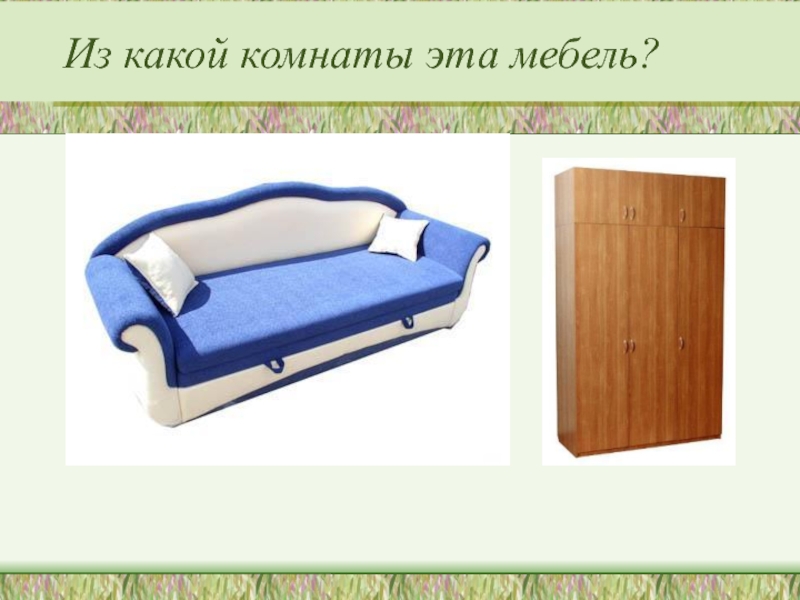 Из какой комнаты эта мебель?